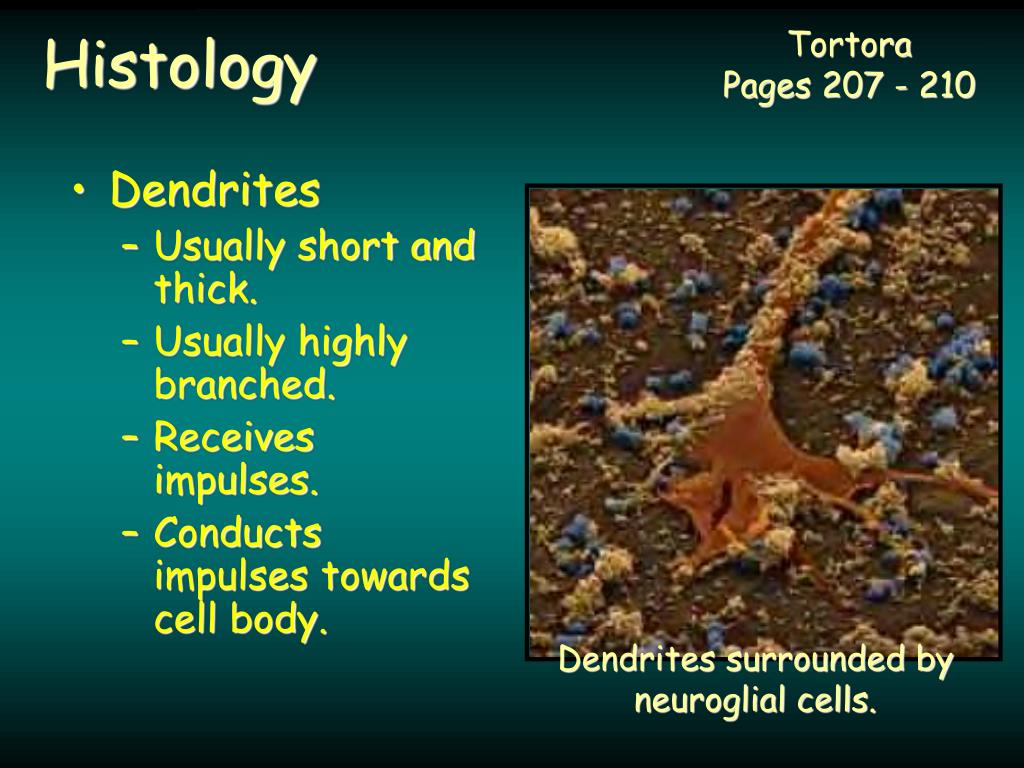 Histology

Tortora
Pages 207 - 210

• Dendrites
– Usually short and thick.
– Usually highly branched.
– Receives impulses.
– Conducts impulses towards cell body.

Dendrites surrounded by neuroglial cells.